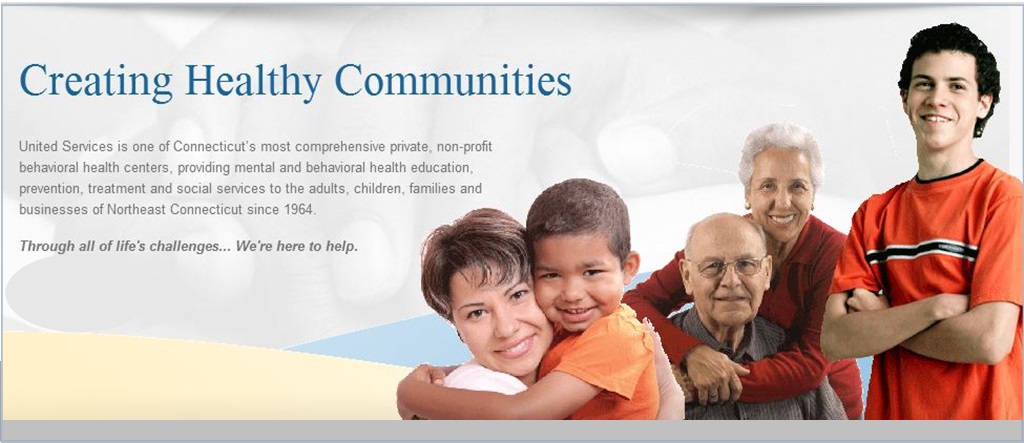 Creating Healthy Communities

United Services is one of Connecticut's most comprehensive private, non-profit behavioral health centers, providing mental and behavioral health education, prevention, treatment and social services to the adults, children, families and businesses of Northeast Connecticut since 1964.

Through all of life's challenges... We're here to help.